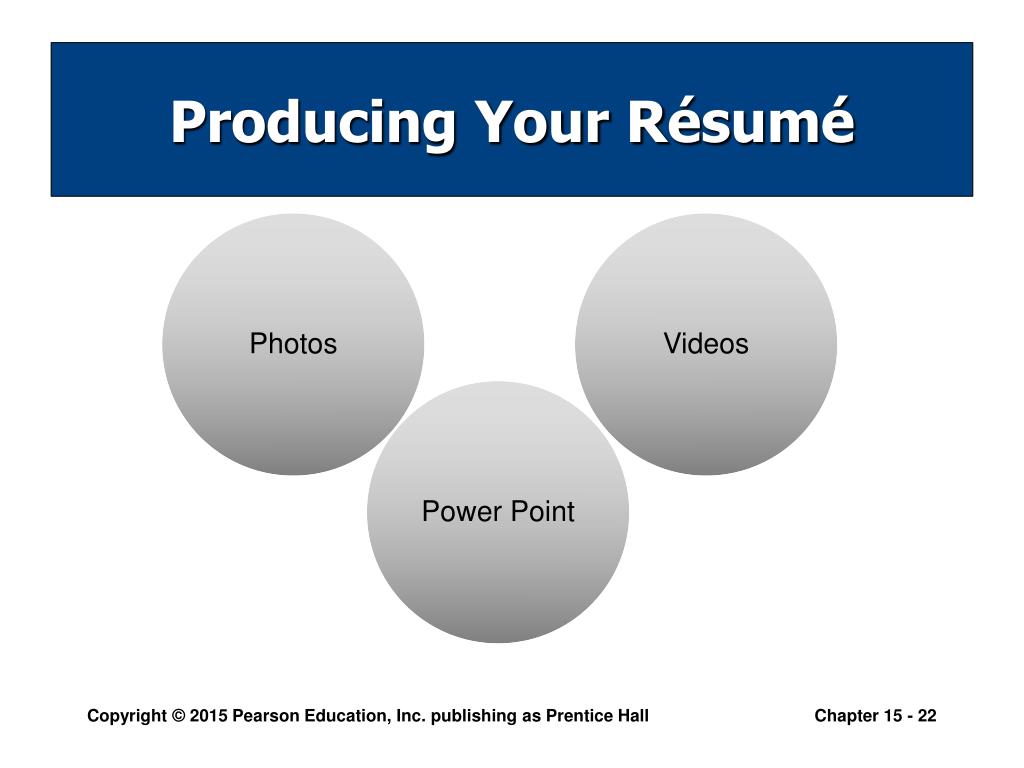 Producing Your Résumé

Photos

Videos

Power Point

Copyright © 2015 Pearson Education, Inc. publishing as Prentice Hall

Chapter 15 - 22